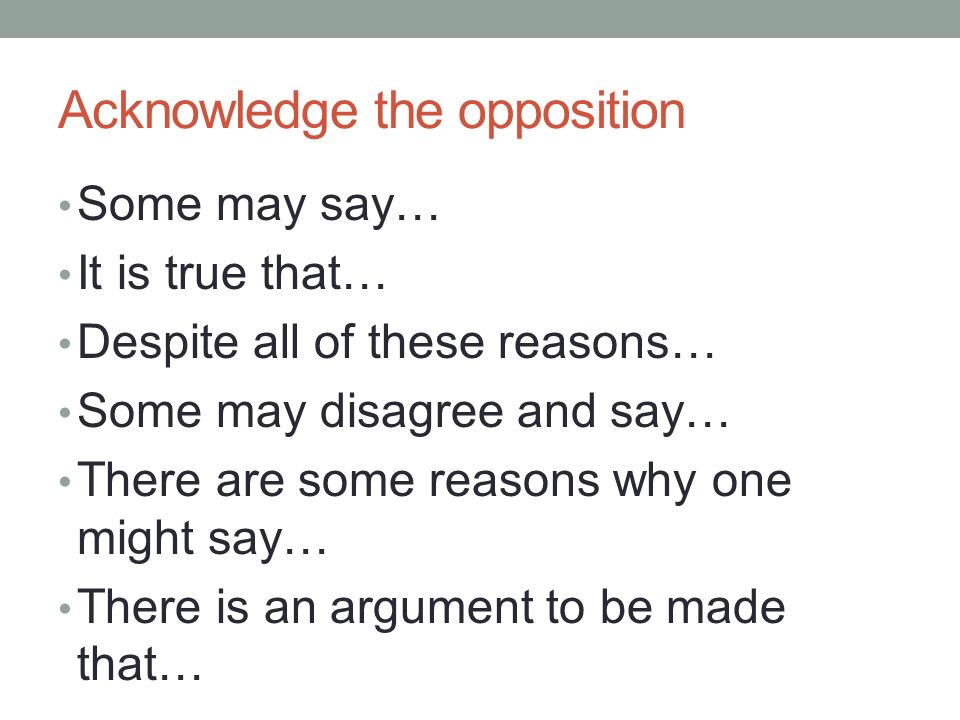 Acknowledge the opposition

• Some may say…
• It is true that…
• Despite all of these reasons…
• Some may disagree and say…
• There are some reasons why one might say…
• There is an argument to be made that…